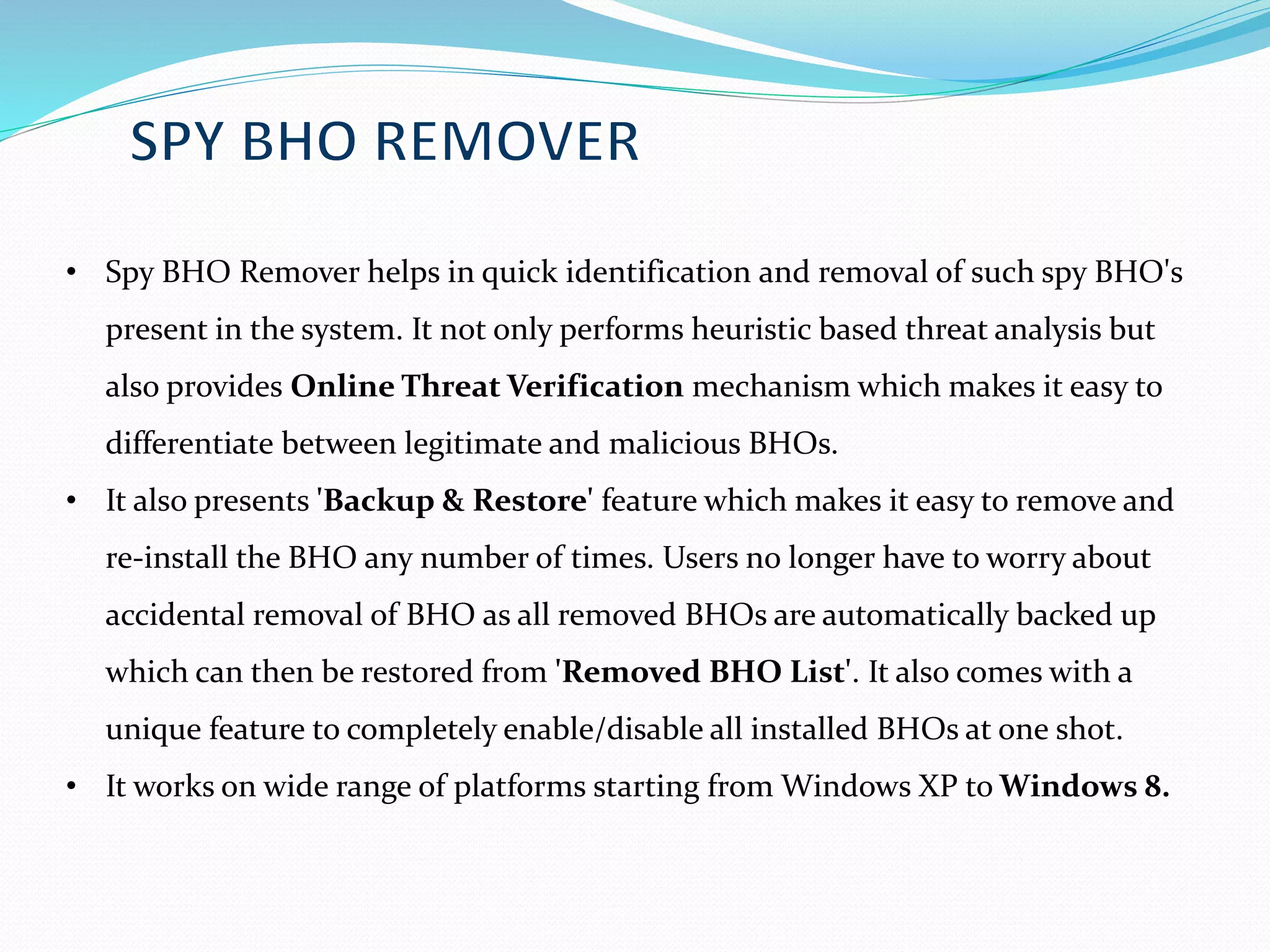 SPY BHO REMOVER

• Spy BHO Remover helps in quick identification and removal of such spy BHO's present in the system. It not only performs heuristic based threat analysis but also provides Online Threat Verification mechanism which makes it easy to differentiate between legitimate and malicious BHOs.

• It also presents 'Backup & Restore' feature which makes it easy to remove and re-install the BHO any number of times. Users no longer have to worry about accidental removal of BHO as all removed BHOs are automatically backed up which can then be restored from 'Removed BHO List'. It also comes with a unique feature to completely enable/disable all installed BHOs at one shot.

• It works on wide range of platforms starting from Windows XP to Windows 8.